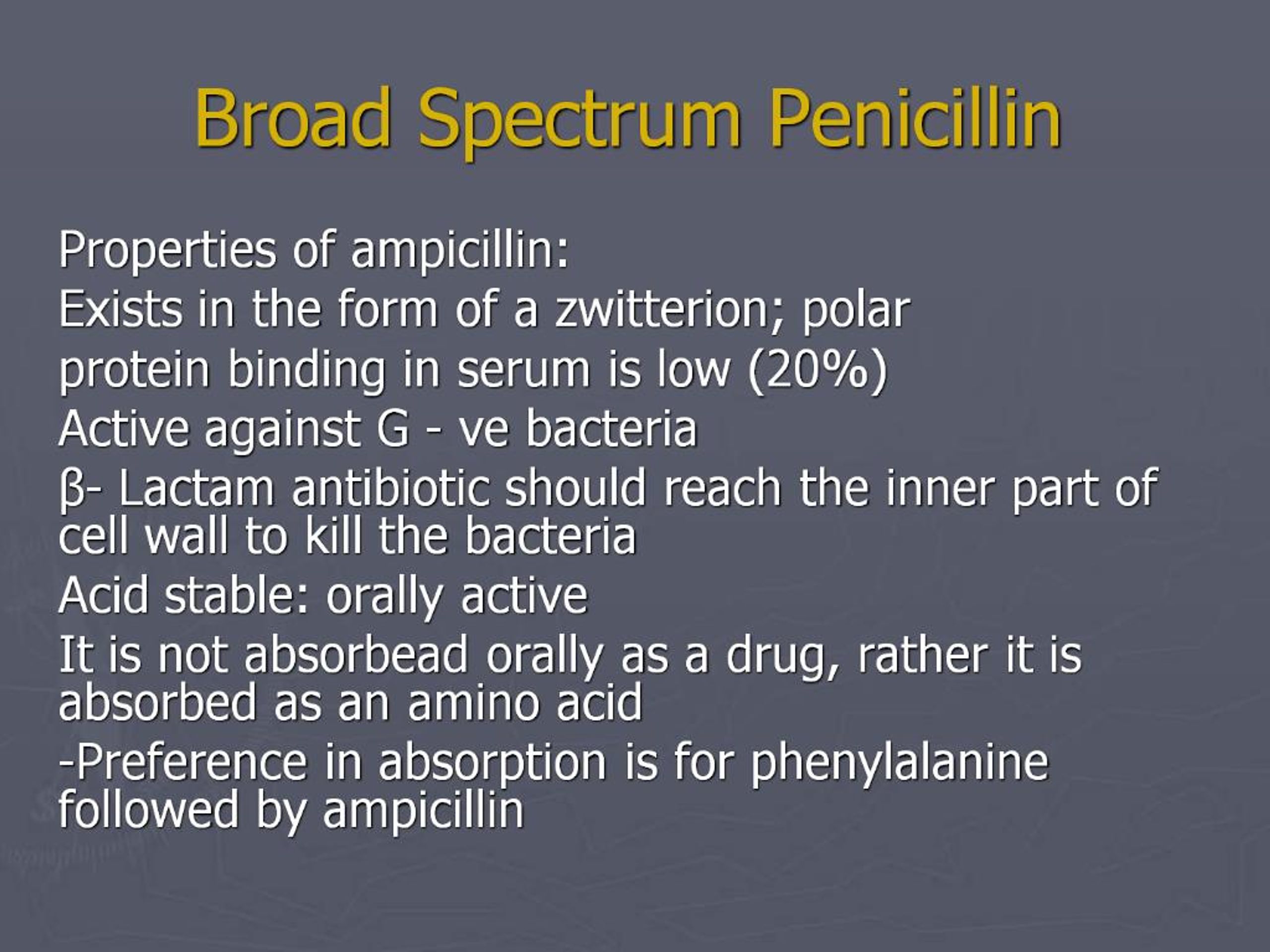 Broad Spectrum Penicillin

Properties of ampicillin:

Exists in the form of a zwitterion; polar

protein binding in serum is low (20%)

Active against G - ve bacteria

β- Lactam antibiotic should reach the inner part of cell wall to kill the bacteria

Acid stable: orally active

It is not absorbead orally as a drug, rather it is absorbed as an amino acid

-Preference in absorption is for phenylalanine followed by ampicillin